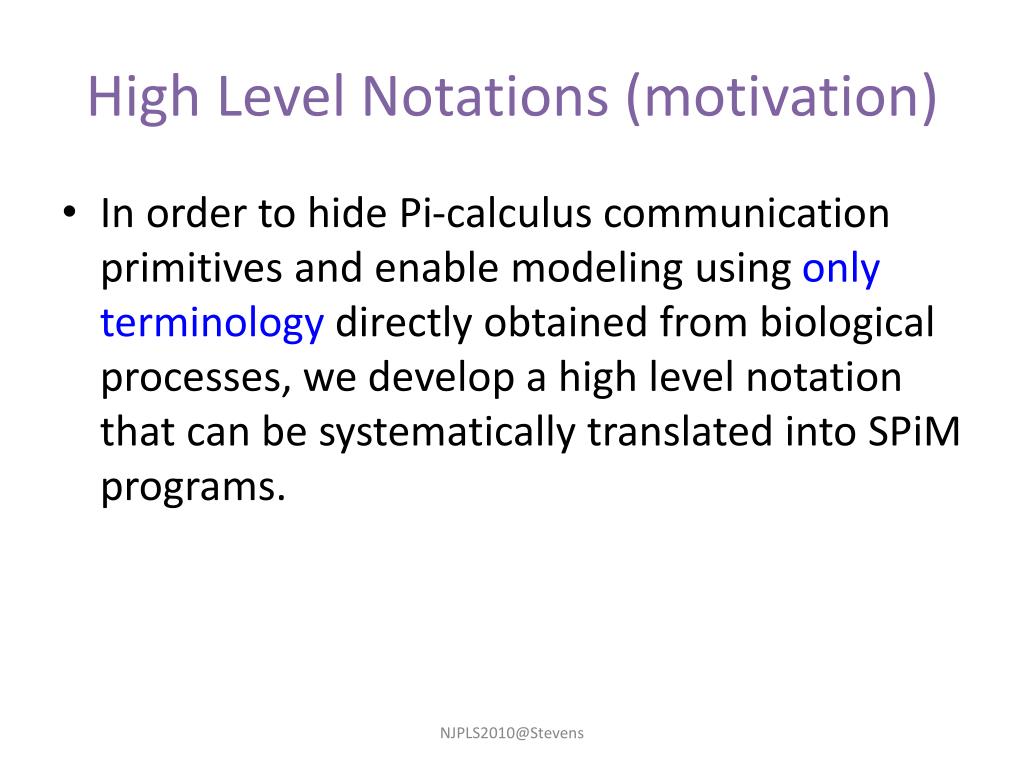 High Level Notations (motivation)

• In order to hide Pi-calculus communication primitives and enable modeling using only terminology directly obtained from biological processes, we develop a high level notation that can be systematically translated into SPiM programs.

NJPLS2010@Stevens